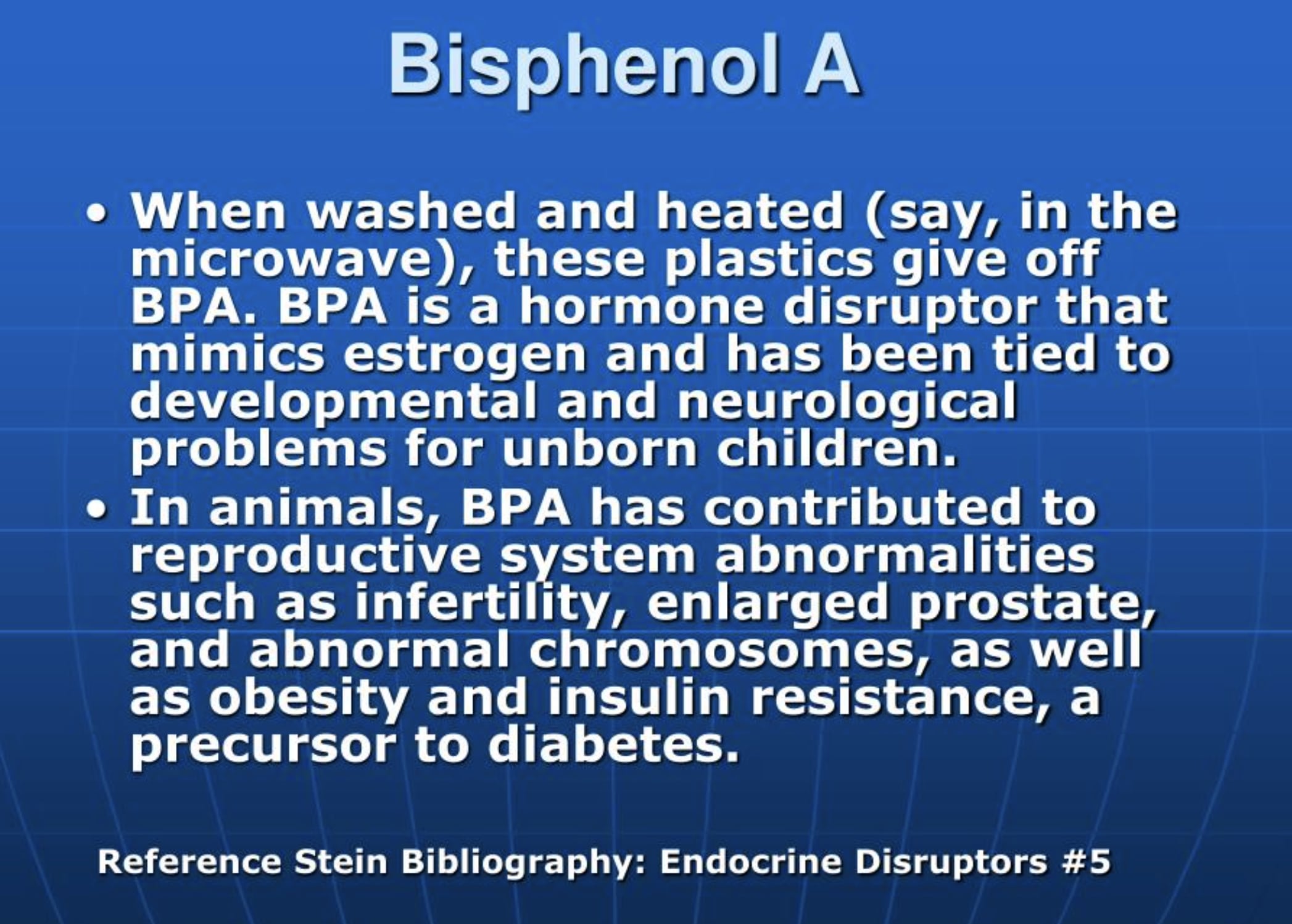 Bisphenol A

• When washed and heated (say, in the microwave), these plastics give off BPA. BPA is a hormone disruptor that mimics estrogen and has been tied to developmental and neurological problems for unborn children.
• In animals, BPA has contributed to reproductive system abnormalities such as infertility, enlarged prostate, and abnormal chromosomes, as well as obesity and insulin resistance, a precursor to diabetes.

Reference Stein Bibliography: Endocrine Disruptors #5